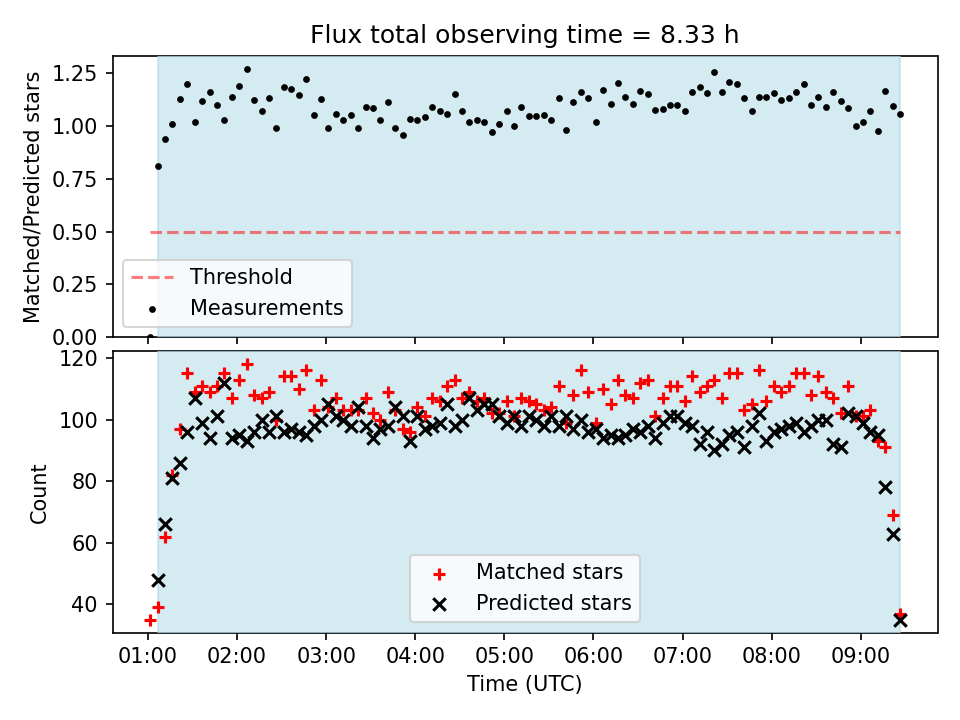 Flux total observing time = 8.33 h

Matched/Predicted stars

1.25
1.00
0.75
0.50
0.25
0.00

Threshold
Measurements

Count

120
100
80
60
40

Matched stars
Predicted stars

01:00 02:00 03:00 04:00 05:00 06:00 07:00 08:00 09:00

Time (UTC)